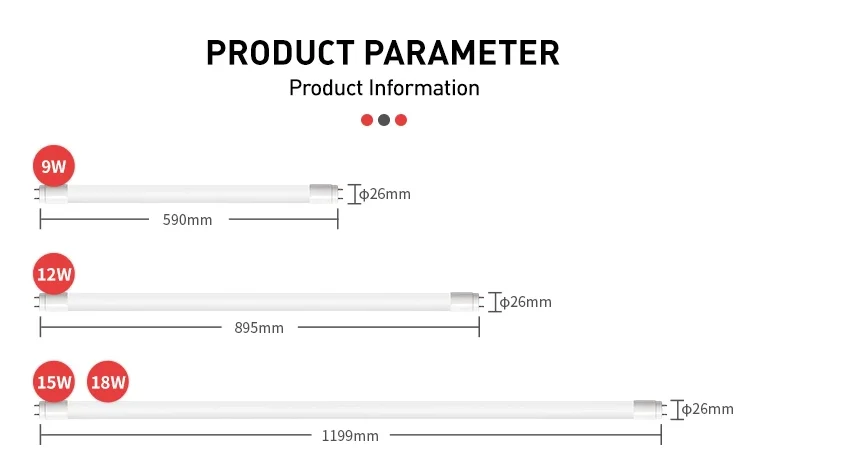 PRODUCT PARAMETER

Product Information

9W

ϕ26mm

590mm

12W

ϕ26mm

895mm

15W 18W

ϕ26mm

1199mm